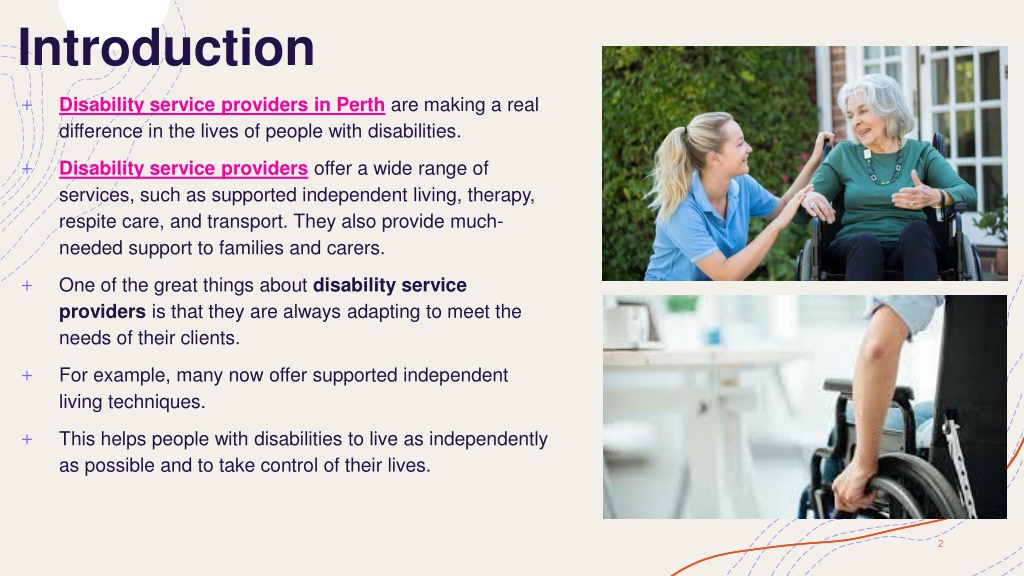 Introduction

+ Disability service providers in Perth are making a real difference in the lives of people with disabilities.

+ Disability service providers offer a wide range of services, such as supported independent living, therapy, respite care, and transport. They also provide much-needed support to families and carers.

+ One of the great things about disability service providers is that they are always adapting to meet the needs of their clients.

+ For example, many now offer supported independent living techniques.

+ This helps people with disabilities to live as independently as possible and to take control of their lives.

2